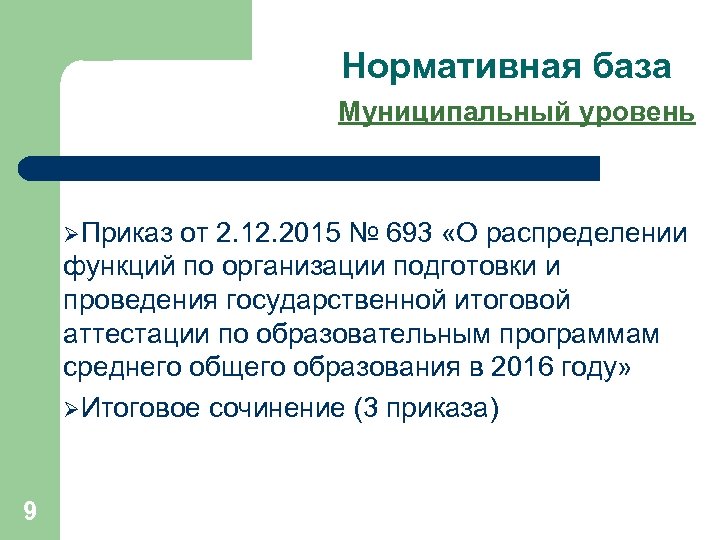 Нормативная база

Муниципальный уровень

➢Приказ от 2.12.2015 № 693 «О распределении функций по организации подготовки и проведения государственной итоговой аттестации по образовательным программам среднего общего образования в 2016 году»

➢Итоговое сочинение (3 приказа)

9